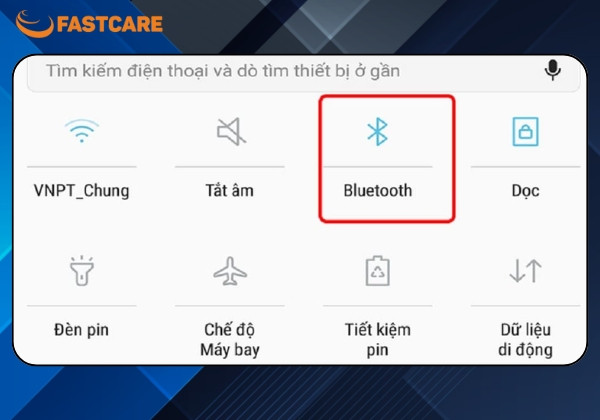 FASTCARE

Tìm kiếm điện thoại và dò tìm thiết bị ở gần

VNPT_Chung

Tắt âm

Bluetooth

Dọc

Đèn pin

Chế độ Máy bay

Tiết kiệm pin

Dữ liệu di động